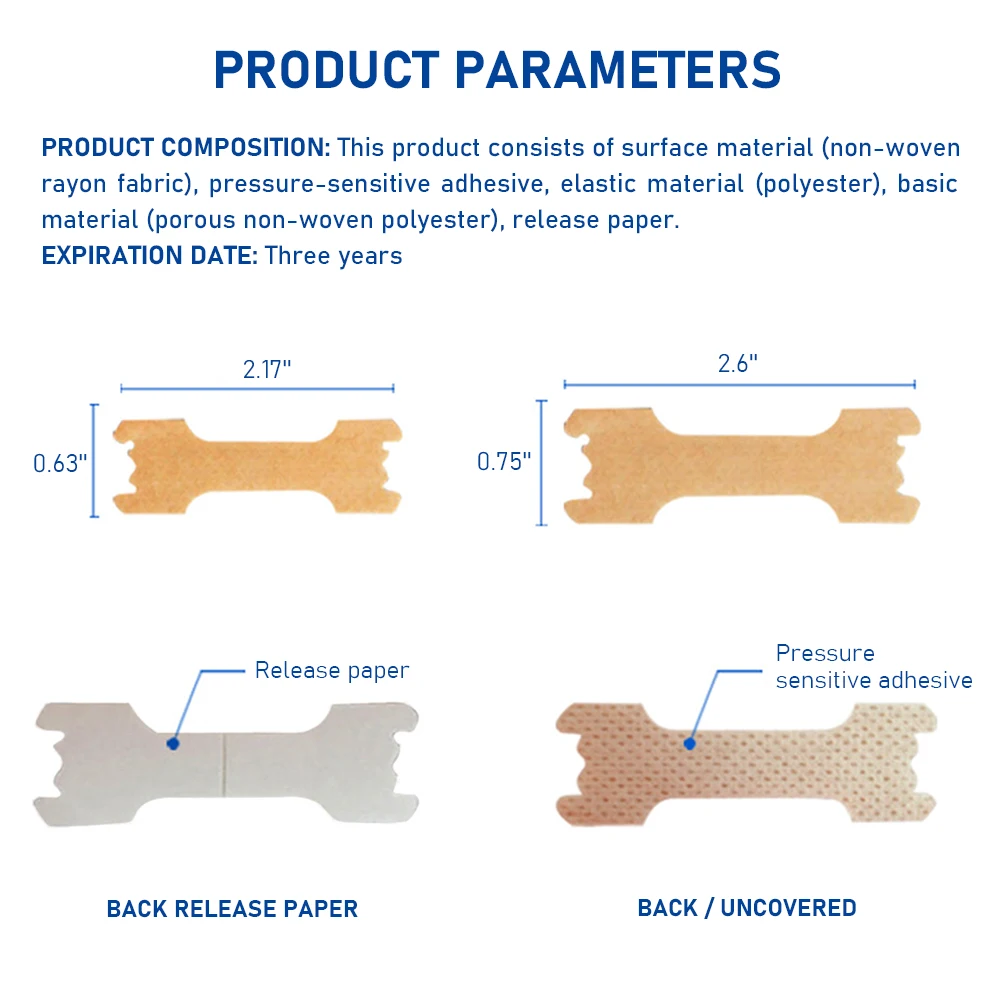 PRODUCT PARAMETERS

PRODUCT COMPOSITION: This product consists of surface material (non-woven rayon fabric), pressure-sensitive adhesive, elastic material (polyester), basic material (porous non-woven polyester), release paper.
EXPIRATION DATE: Three years

2.17"

0.63"

2.6"

0.75"

Release paper

Pressure sensitive adhesive

BACK RELEASE PAPER

BACK / UNCOVERED